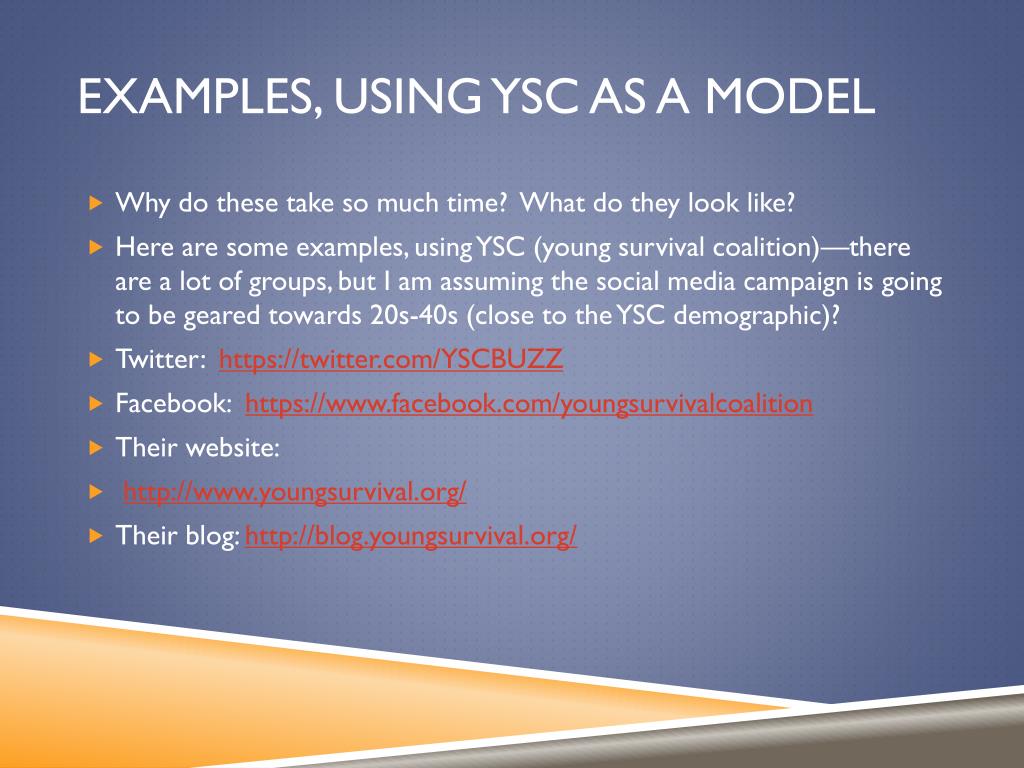 EXAMPLES, USING YSC AS A MODEL

Why do these take so much time? What do they look like?

Here are some examples, using YSC (young survival coalition)—there are a lot of groups, but I am assuming the social media campaign is going to be geared towards 20s-40s (close to the YSC demographic)?

Twitter: https://twitter.com/YSCBUZZ

Facebook: https://www.facebook.com/youngsurvivalcoalition

Their website:

http://www.youngsurvival.org/

Their blog: http://blog.youngsurvival.org/